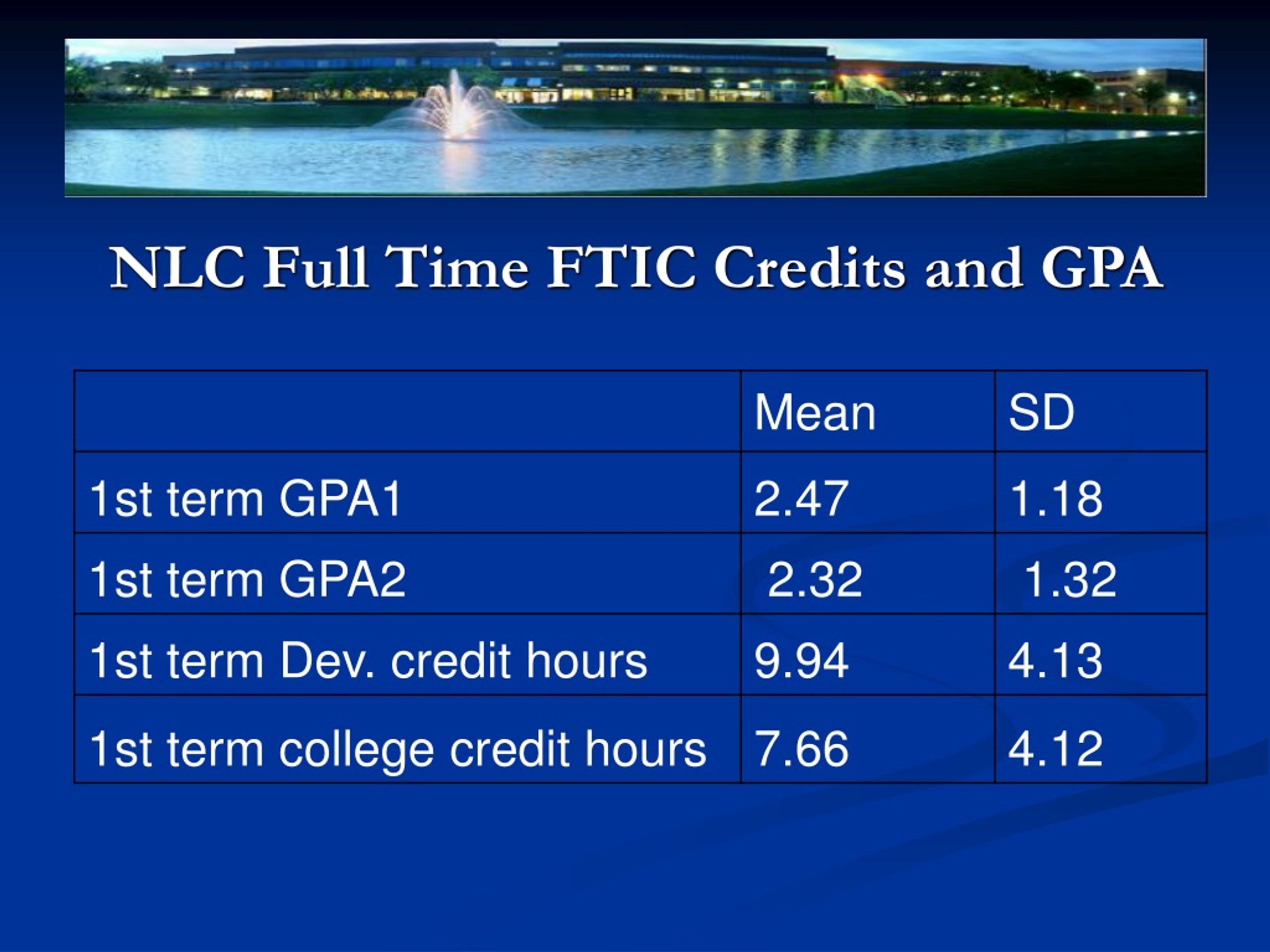 NLC Full Time FTIC Credits and GPA

| | Mean | SD |
|---|---|---|
| 1st term GPA1 | 2.47 | 1.18 |
| 1st term GPA2 | 2.32 | 1.32 |
| 1st term Dev. credit hours | 9.94 | 4.13 |
| 1st term college credit hours | 7.66 | 4.12 |